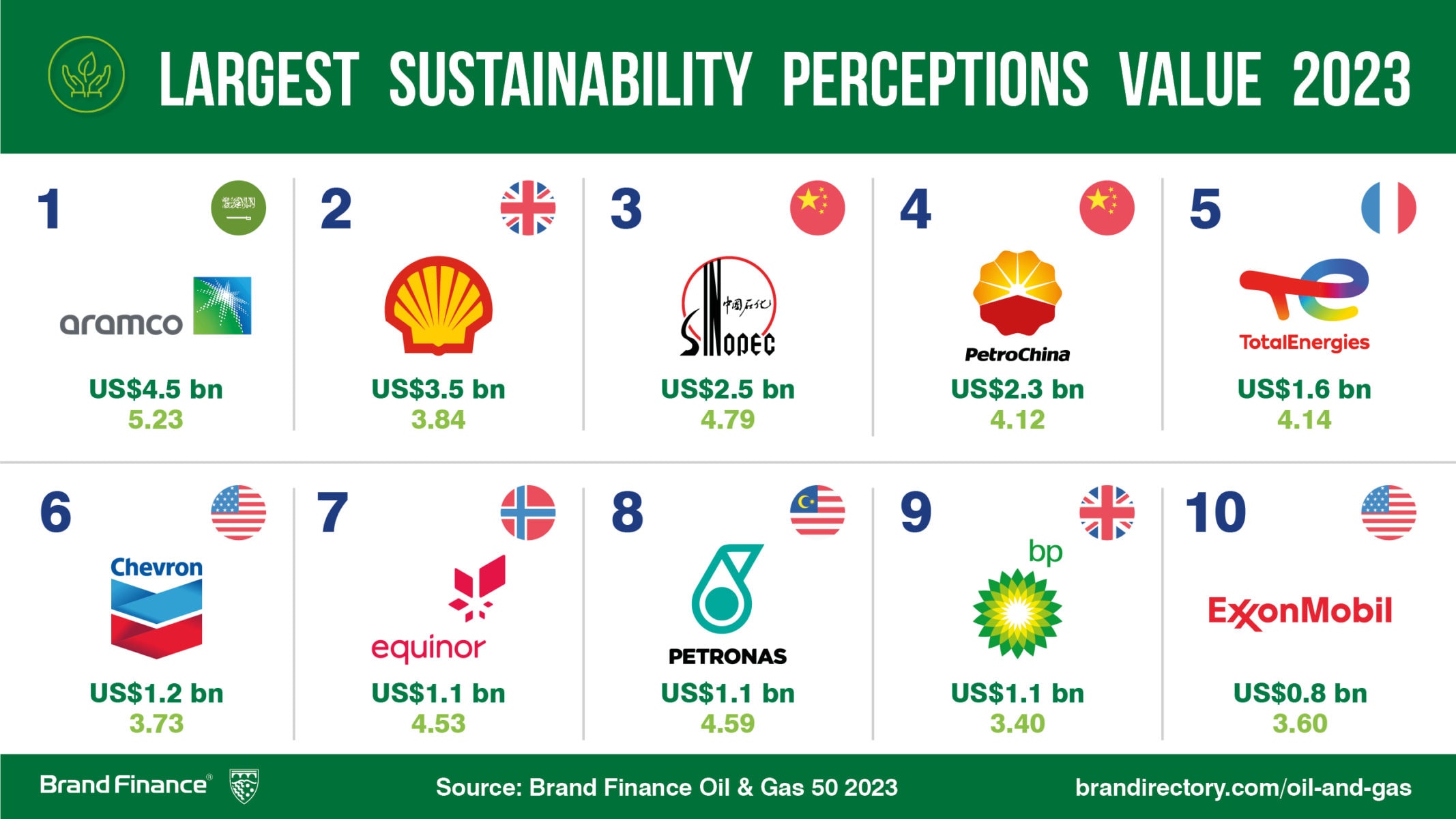 LARGEST SUSTAINABILITY PERCEPTIONS VALUE 2023

1
aramco
US$4.5 bn
5.23

2
US$3.5 bn
3.84

3
中国石化
SINOPEC
US$2.5 bn
4.79

4
PetroChina
US$2.3 bn
4.12

5
TotalEnergies
US$1.6 bn
4.14

6
Chevron
US$1.2 bn
3.73

7
equinor
US$1.1 bn
4.53

8
PETRONAS
US$1.1 bn
4.59

9
bp
US$1.1 bn
3.40

10
ExxonMobil
US$0.8 bn
3.60

Brand Finance®

Source: Brand Finance Oil & Gas 50 2023

brandirectory.com/oil-and-gas